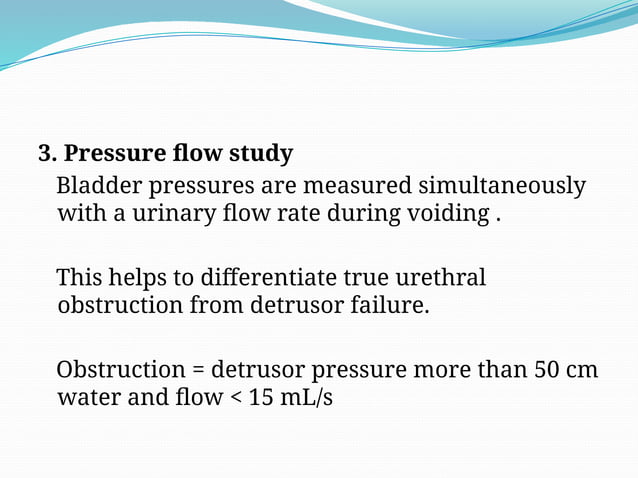 3. Pressure flow study

Bladder pressures are measured simultaneously with a urinary flow rate during voiding .

This helps to differentiate true urethral obstruction from detrusor failure.

Obstruction = detrusor pressure more than 50 cm water and flow < 15 mL/s